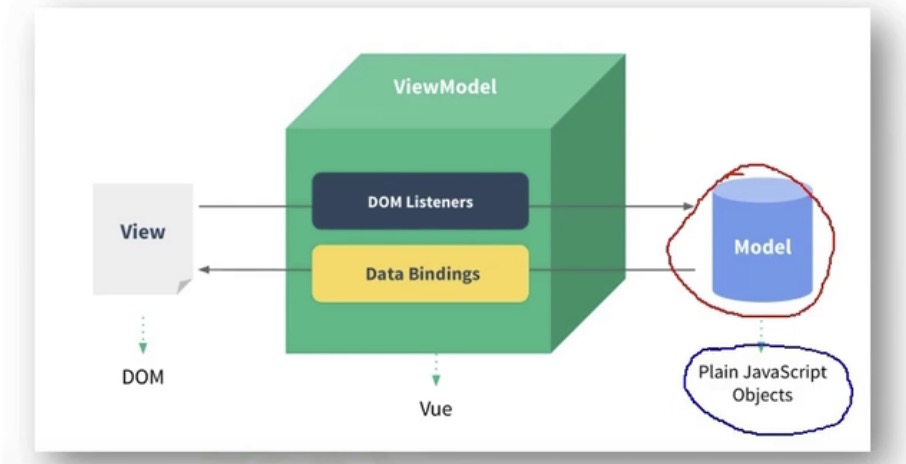 ViewModel

View

DOM Listeners

Data Bindings

Model

DOM

Vue

Plain JavaScript Objects